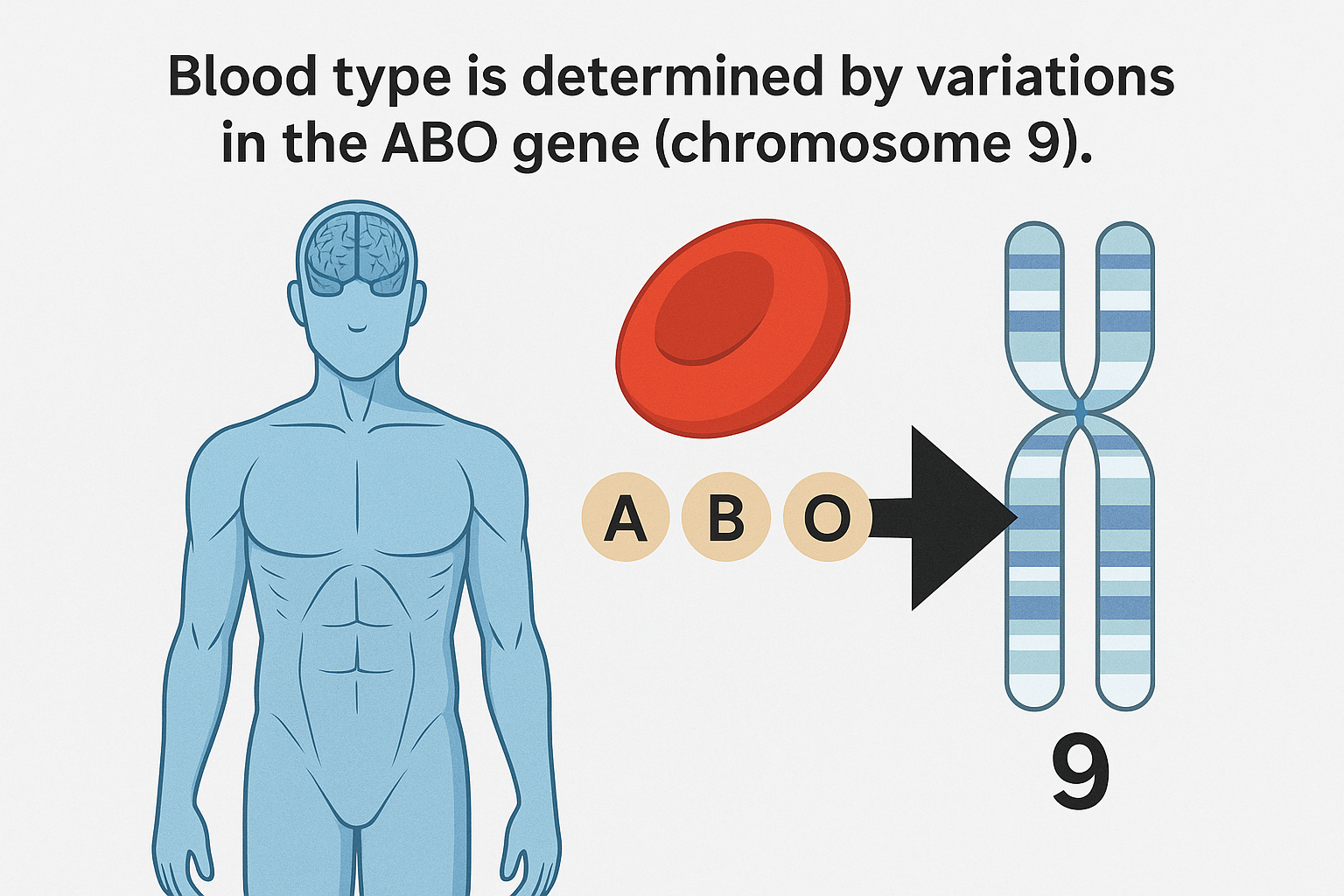 Blood type is determined by variations in the ABO gene (chromosome 9).

A B O

9